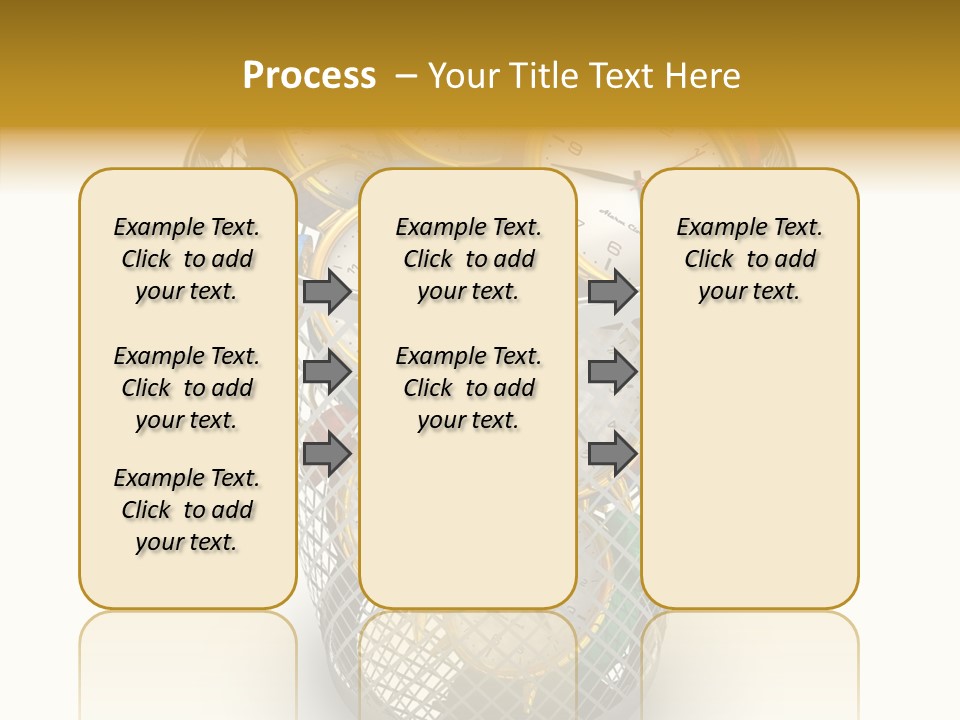 Process – Your Title Text Here

Example Text. Click to add your text.

Example Text. Click to add your text.

Example Text. Click to add your text.

Example Text. Click to add your text.

Example Text. Click to add your text.

Example Text. Click to add your text.